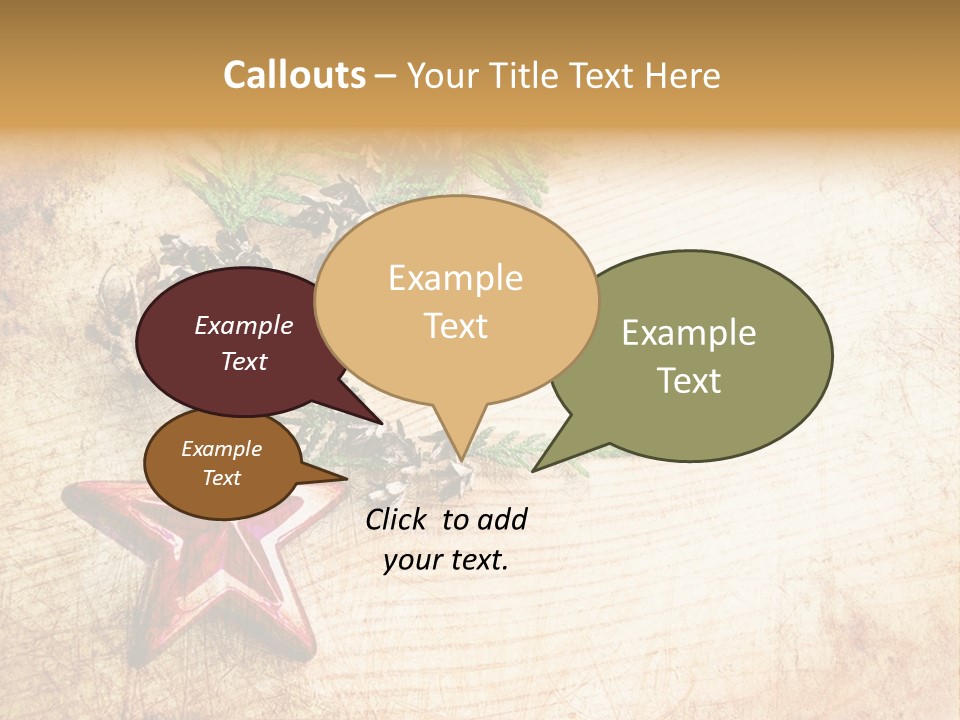 Callouts – Your Title Text Here

Example Text

Example Text

Example Text

Example Text

Click to add your text.